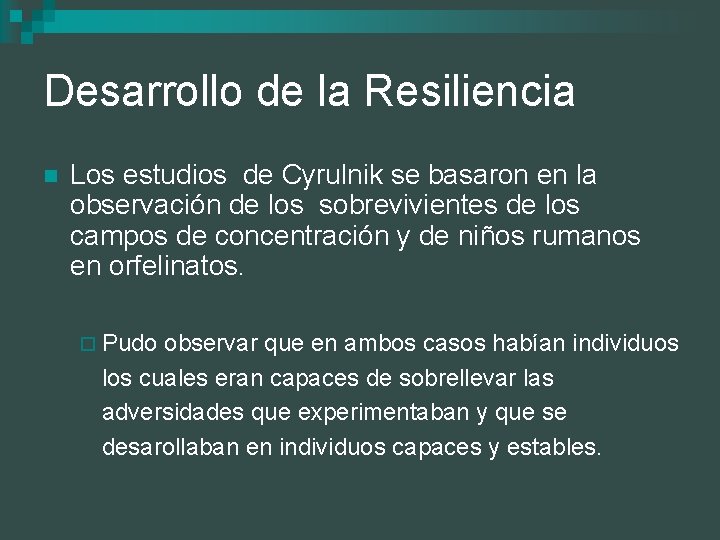 Desarrollo de la Resiliencia

Los estudios de Cyrulnik se basaron en la observación de los sobrevivientes de los campos de concentración y de niños rumanos en orfelinatos.

Pudo observar que en ambos casos habían individuos los cuales eran capaces de sobrellevar las adversidades que experimentaban y que se desarollaban en individuos capaces y estables.